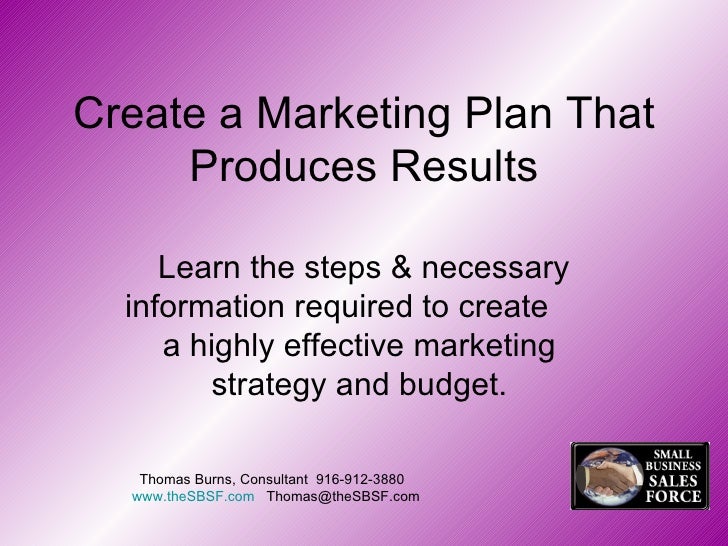 Create a Marketing Plan That Produces Results

Learn the steps & necessary information required to create a highly effective marketing strategy and budget.

Thomas Burns, Consultant 916-912-3880
www.theSBSF.com Thomas@theSBSF.com

SMALL BUSINESS SALES FORCE